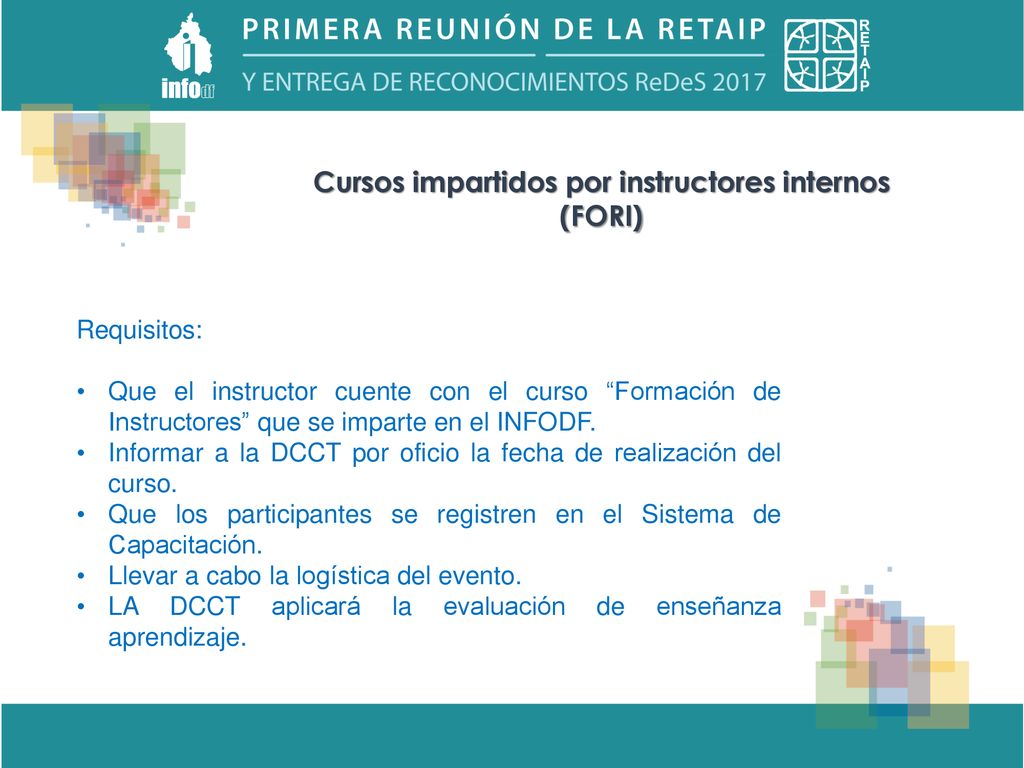 infodf

PRIMERA REUNIÓN DE LA RETAIP

Y ENTREGA DE RECONOCIMIENTOS ReDeS 2017

RETAIP

Cursos impartidos por instructores internos (FORI)

Requisitos:

• Que el instructor cuente con el curso “Formación de Instructores” que se imparte en el INFODF.
• Informar a la DCCT por oficio la fecha de realización del curso.
• Que los participantes se registren en el Sistema de Capacitación.
• Llevar a cabo la logística del evento.
• LA DCCT aplicará la evaluación de enseñanza aprendizaje.